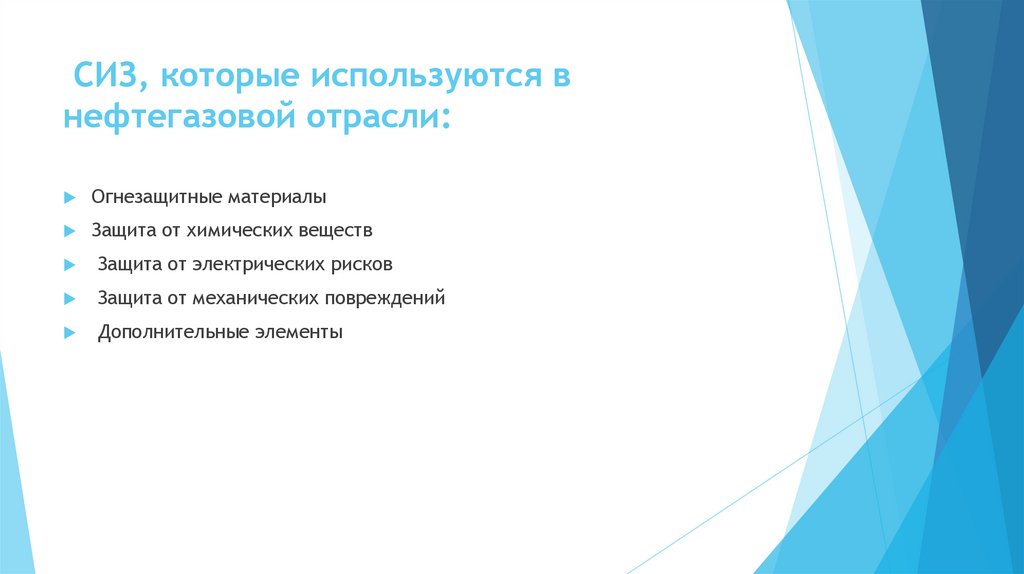 СИЗ, которые используются в нефтегазовой отрасли:

Огнезащитные материалы

Защита от химических веществ

Защита от электрических рисков

Защита от механических повреждений

Дополнительные элементы